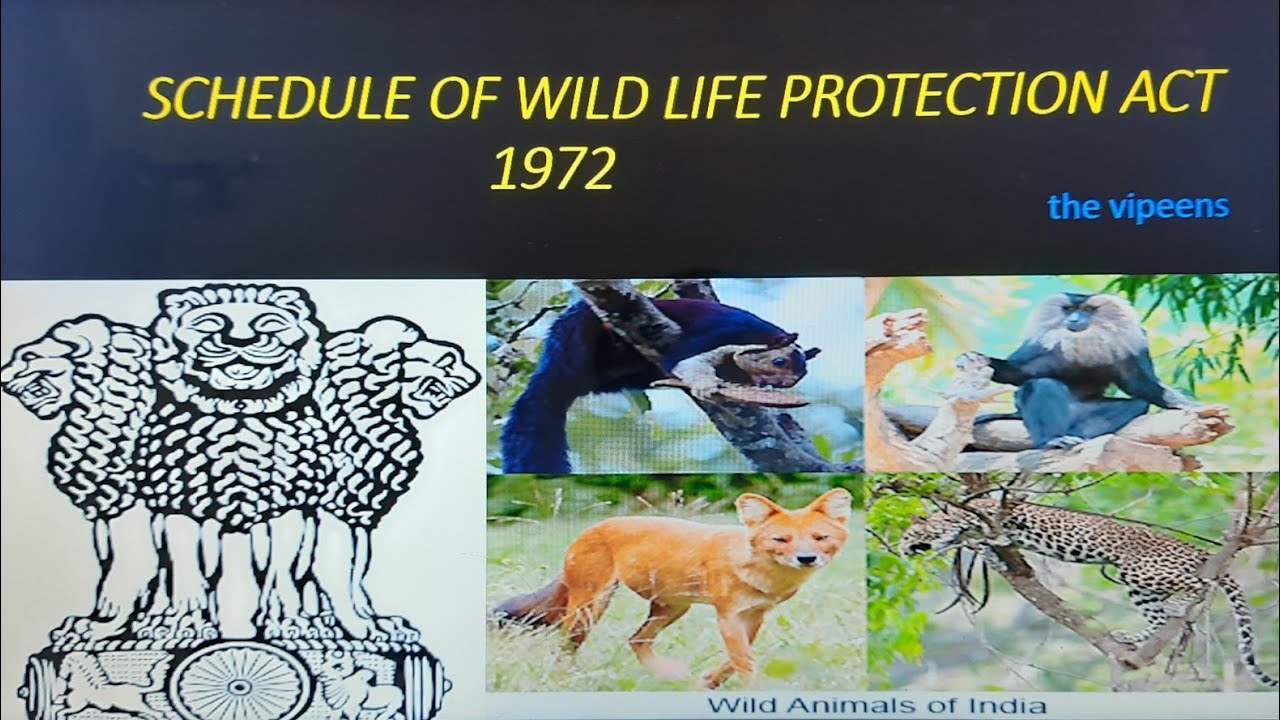 SCHEDULE OF WILD LIFE PROTECTION ACT 1972

the vipeens

Wild Animals of India